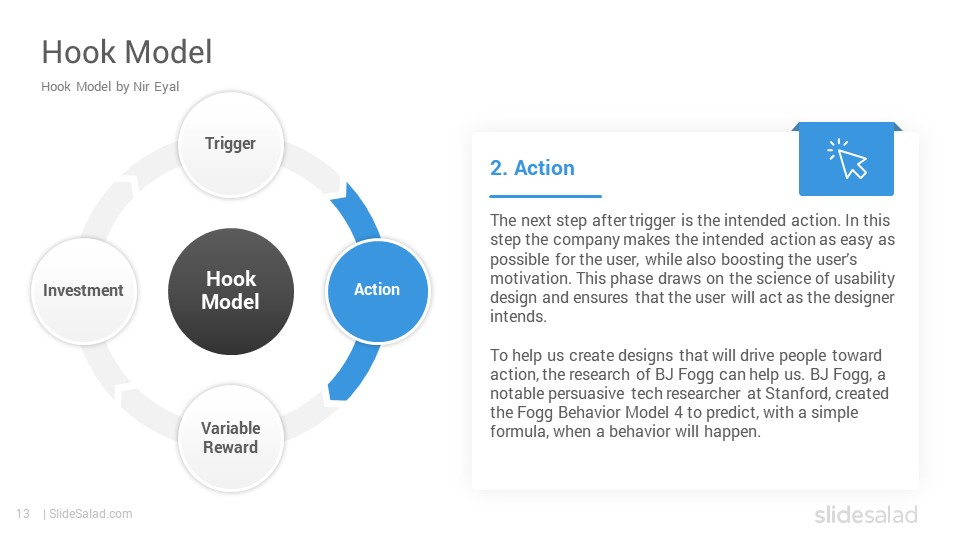 Hook Model

Hook Model by Nir Eyal

Trigger

Investment

Hook Model

Action

Variable Reward

2. Action

The next step after trigger is the intended action. In this step the company makes the intended action as easy as possible for the user, while also boosting the user's motivation. This phase draws on the science of usability design and ensures that the user will act as the designer intends.

To help us create designs that will drive people toward action, the research of BJ Fogg can help us. BJ Fogg, a notable persuasive tech researcher at Stanford, created the Fogg Behavior Model 4 to predict, with a simple formula, when a behavior will happen.

13 | SlideSalad.com

slidesalad